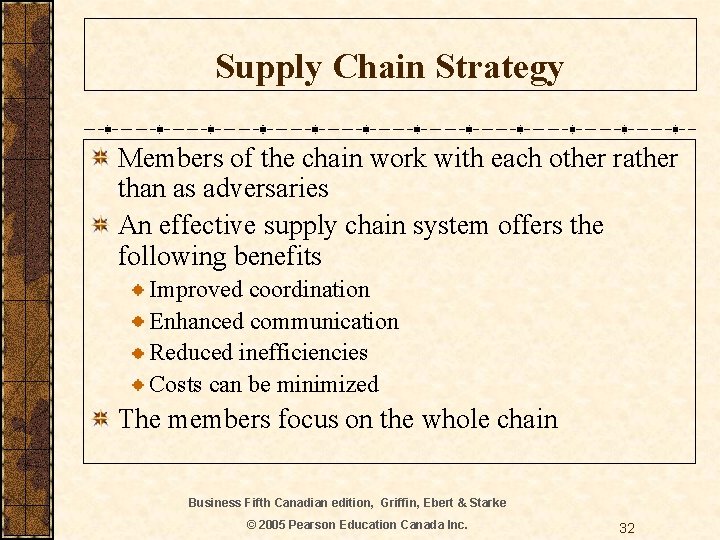 Supply Chain Strategy

Members of the chain work with each other rather than as adversaries

An effective supply chain system offers the following benefits

Improved coordination

Enhanced communication

Reduced inefficiencies

Costs can be minimized

The members focus on the whole chain

Business Fifth Canadian edition, Griffin, Ebert & Starke

© 2005 Pearson Education Canada Inc.

32